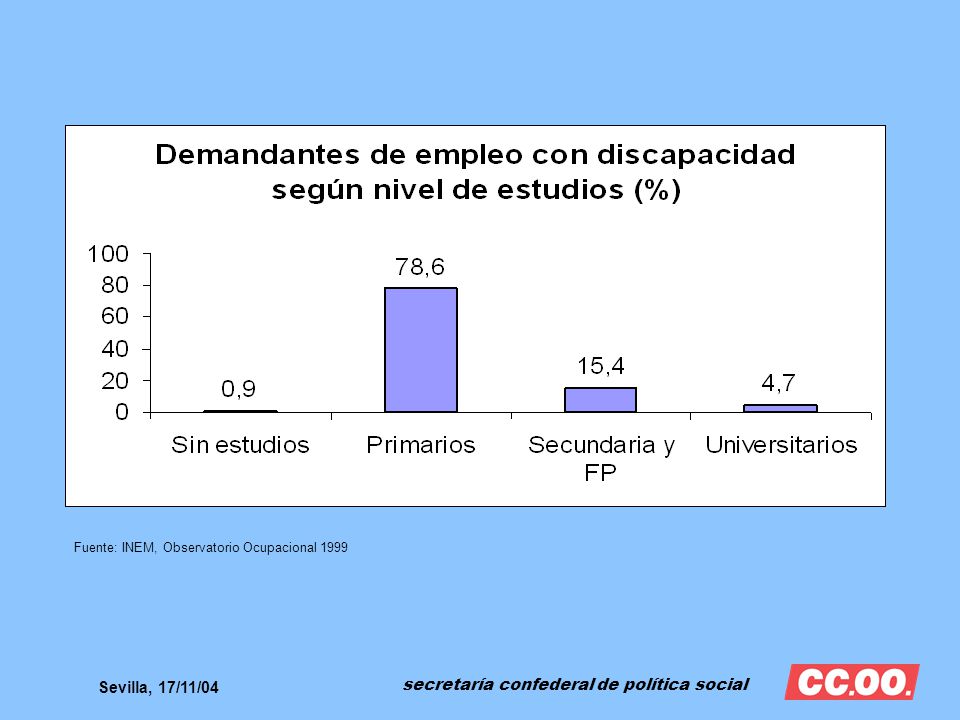 Demandantes de empleo con discapacidad según nivel de estudios (%)

100
80
60
40
20
0

0,9
78,6
15,4
4,7

Sin estudios
Primarios
Secundaria y FP
Universitarios

Fuente: INEM, Observatorio Ocupacional 1999

Sevilla, 17/11/04

secretaría confederal de política social

CC.OO.